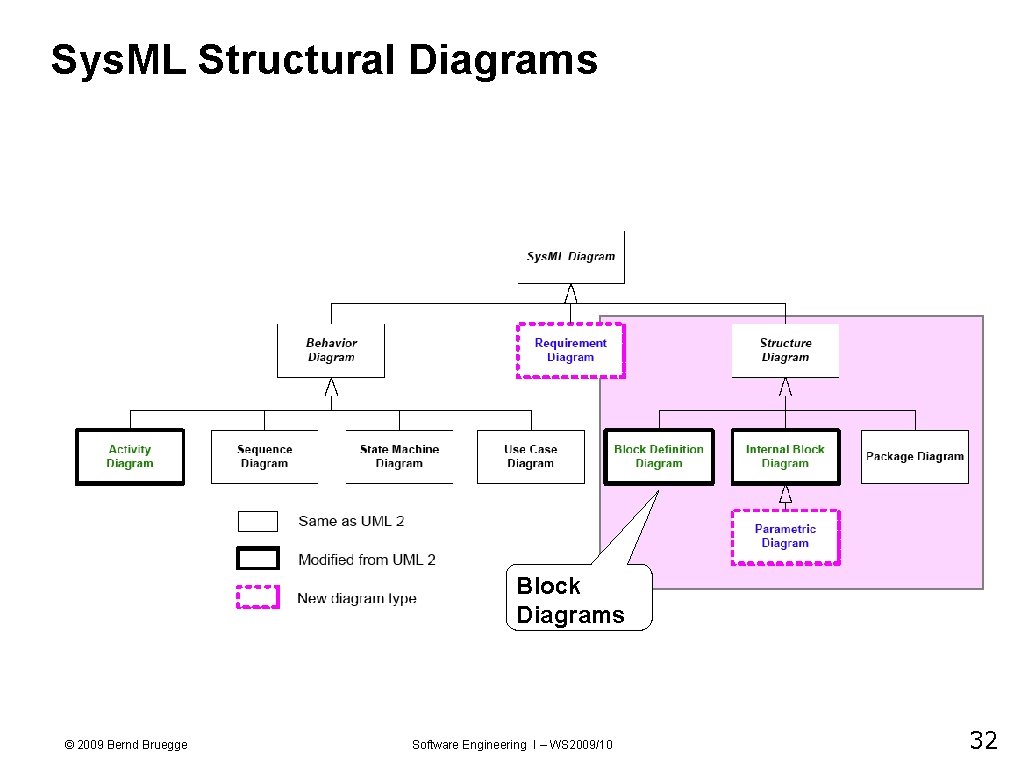 Sys.ML Structural Diagrams

SysML Diagram

Behavior Diagram

Requirement Diagram

Structure Diagram

Activity Diagram

Sequence Diagram

State Machine Diagram

Use Case Diagram

Block Definition Diagram

Internal Block Diagram

Package Diagram

Parametric Diagram

Same as UML 2

Modified from UML 2

New diagram type

Block Diagrams

© 2009 Bernd Bruegge

Software Engineering I – WS2009/10

32